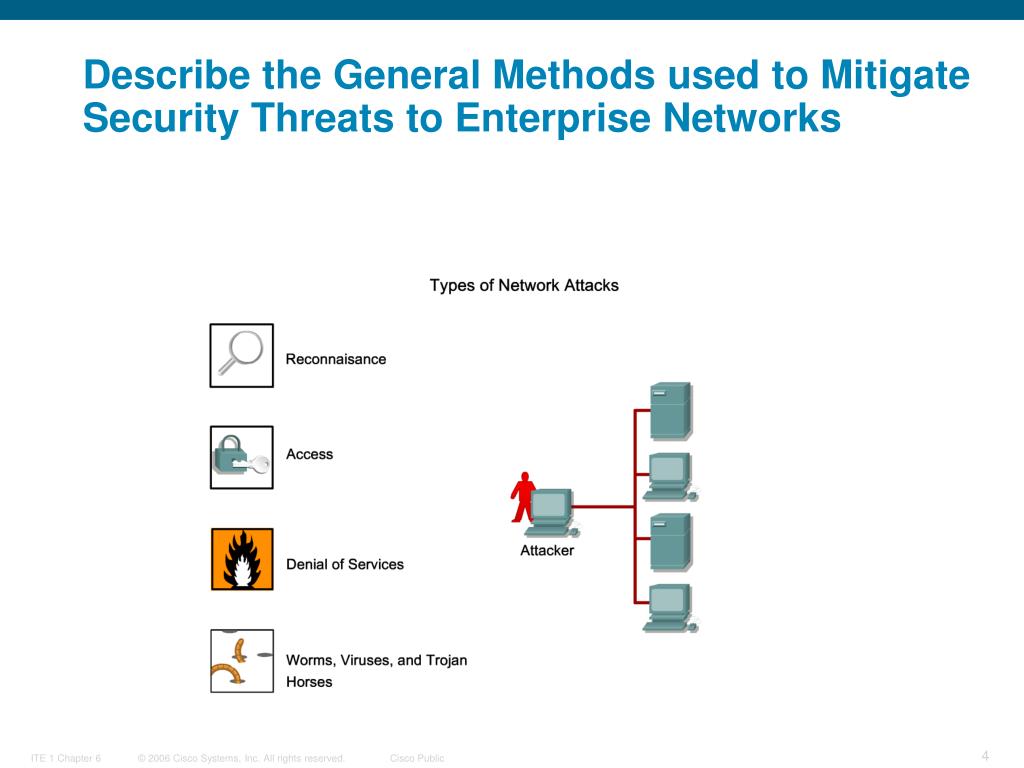 Describe the General Methods used to Mitigate Security Threats to Enterprise Networks

Types of Network Attacks

Reconnaisance

Access

Denial of Services

Worms, Viruses, and Trojan Horses

Attacker

ITE 1 Chapter 6

© 2006 Cisco Systems, Inc. All rights reserved.

Cisco Public

4